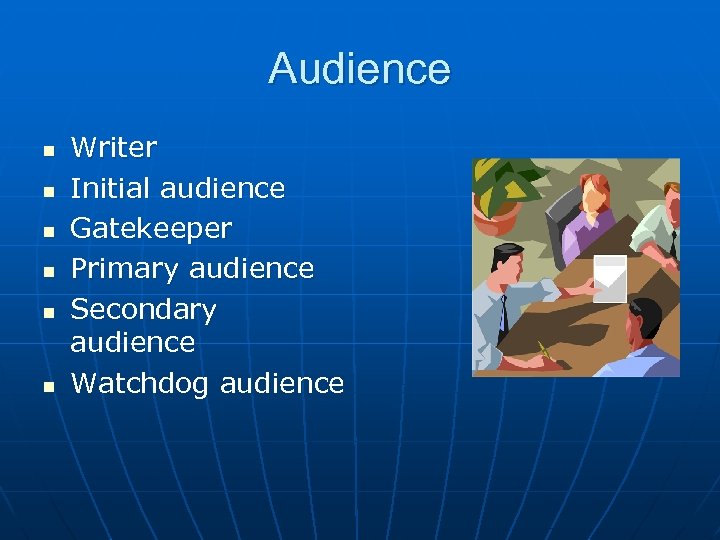 Audience

- Writer
- Initial audience
- Gatekeeper
- Primary audience
- Secondary audience
- Watchdog audience